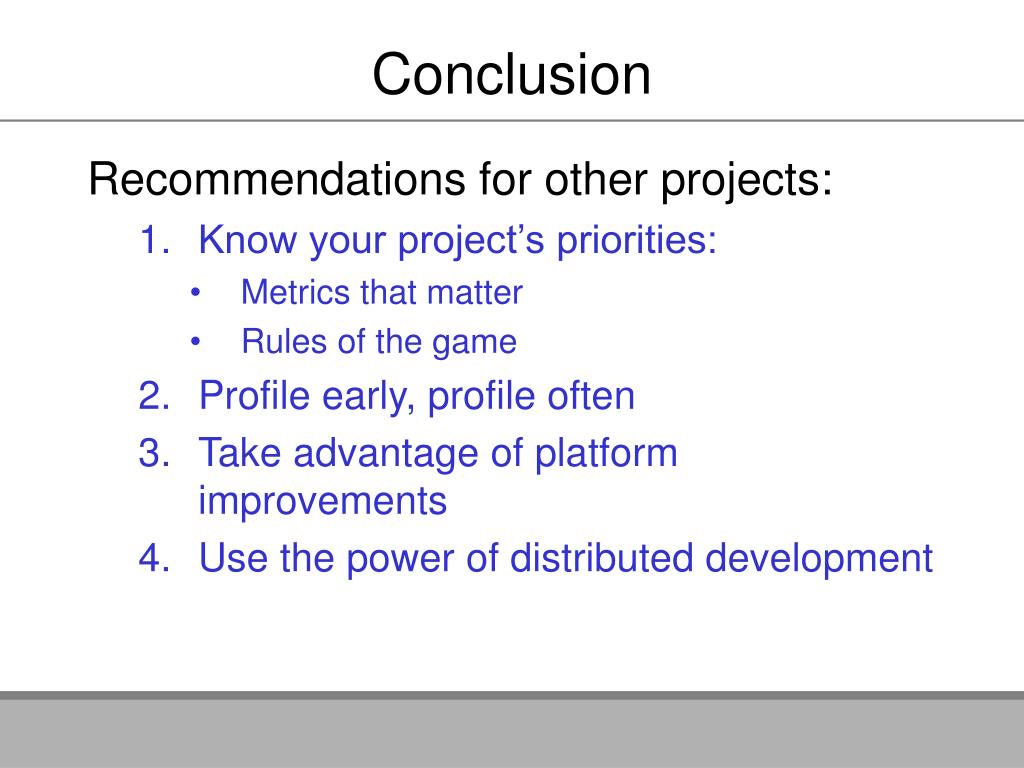 Conclusion

Recommendations for other projects:

1. Know your project’s priorities:
   • Metrics that matter
   • Rules of the game
2. Profile early, profile often
3. Take advantage of platform improvements
4. Use the power of distributed development